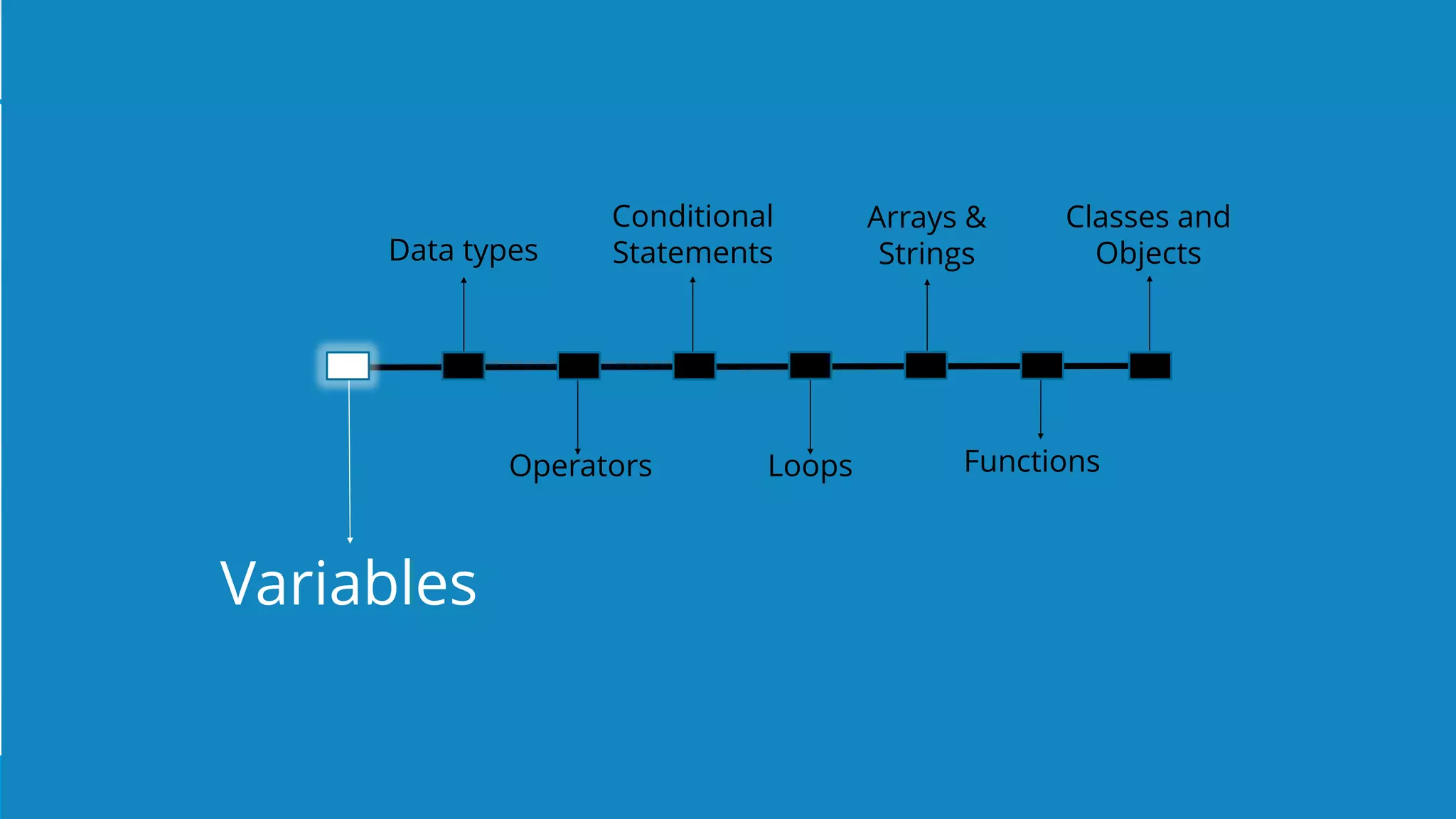 Data types

Conditional Statements

Arrays & Strings

Classes and Objects

Operators

Loops

Functions

Variables